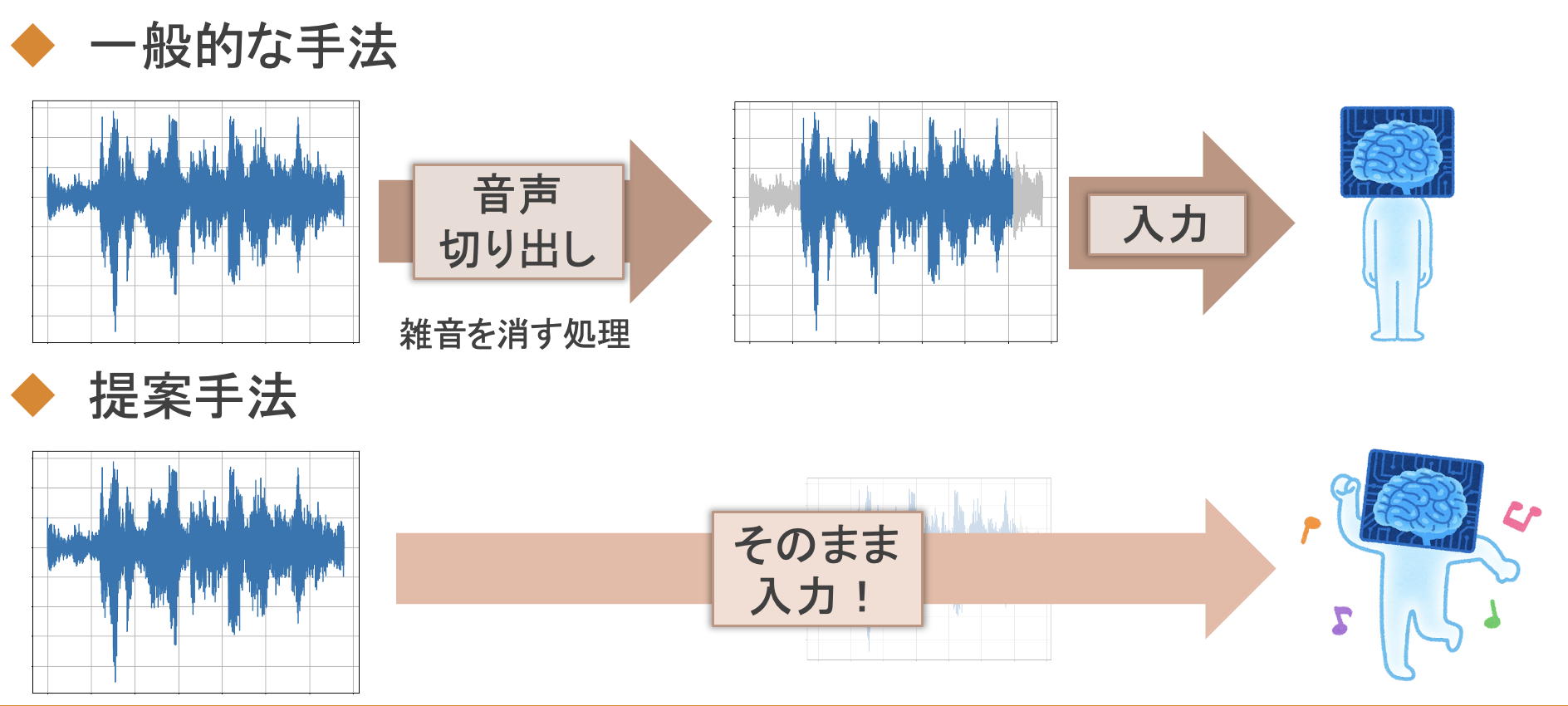 ◆ 一般的な手法

音声
切り出し

雑音を消す処理

入力

◆ 提案手法

そのまま
入力！